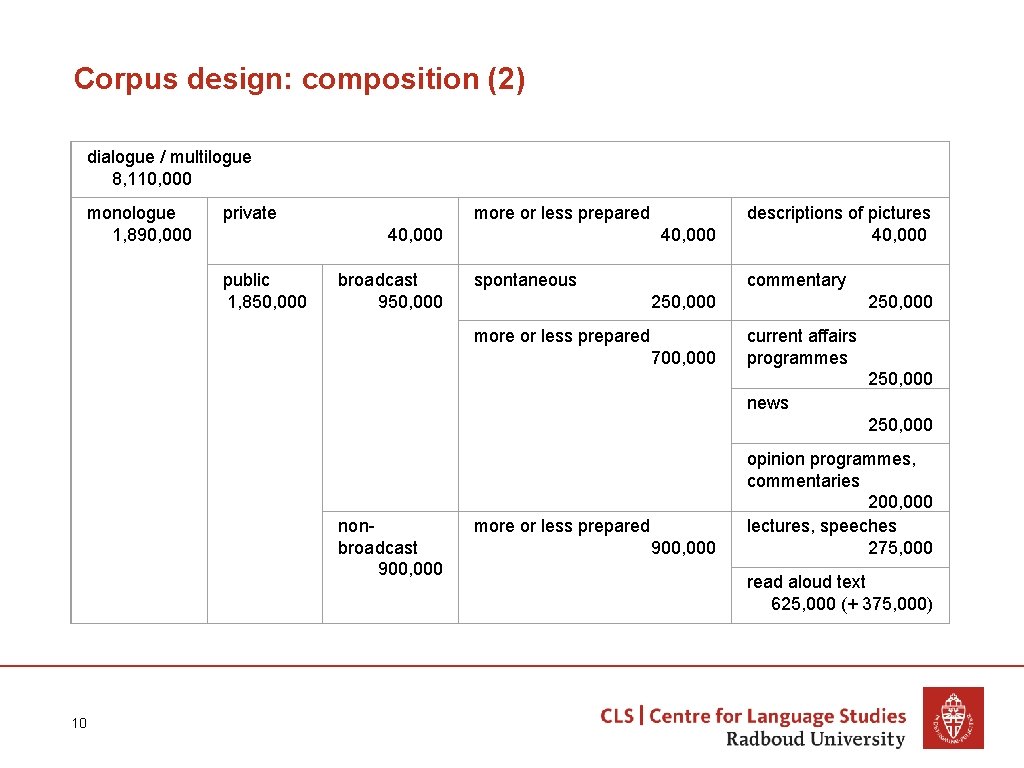 Corpus design: composition (2)

| dialogue / multilogue 8,110,000 | | | | |
|---|---|---|---|---|
| monologue 1,890,000 | private 40,000 | | more or less prepared 40,000 | descriptions of pictures 40,000 |
| | public 1,850,000 | broadcast 950,000 | spontaneous 250,000 | commentary 250,000 |
| | | | more or less prepared 700,000 | current affairs programmes 250,000 |
| | | | | news 250,000 |
| | | | | opinion programmes, commentaries 200,000 |
| | | non-broadcast 900,000 | more or less prepared 900,000 | lectures, speeches 275,000 |
| | | | | read aloud text 625,000 (+ 375,000) |

10

CLS | Centre for Language Studies
Radboud University